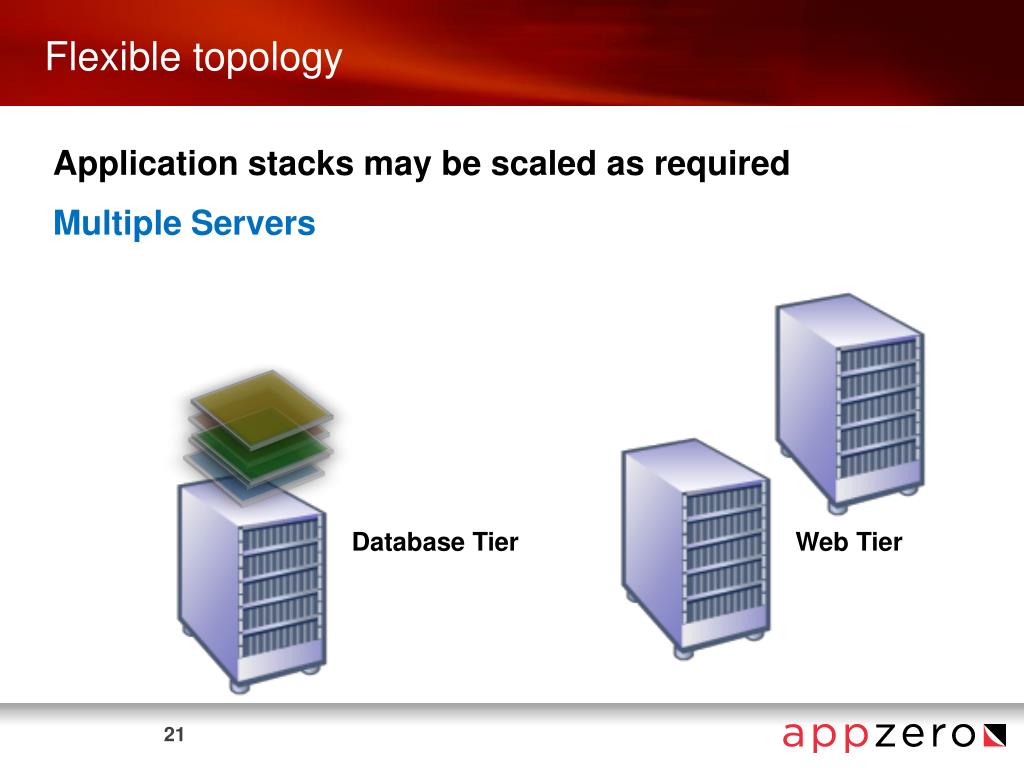 Flexible topology

Application stacks may be scaled as required

Multiple Servers

Database Tier

Web Tier

21

appzero